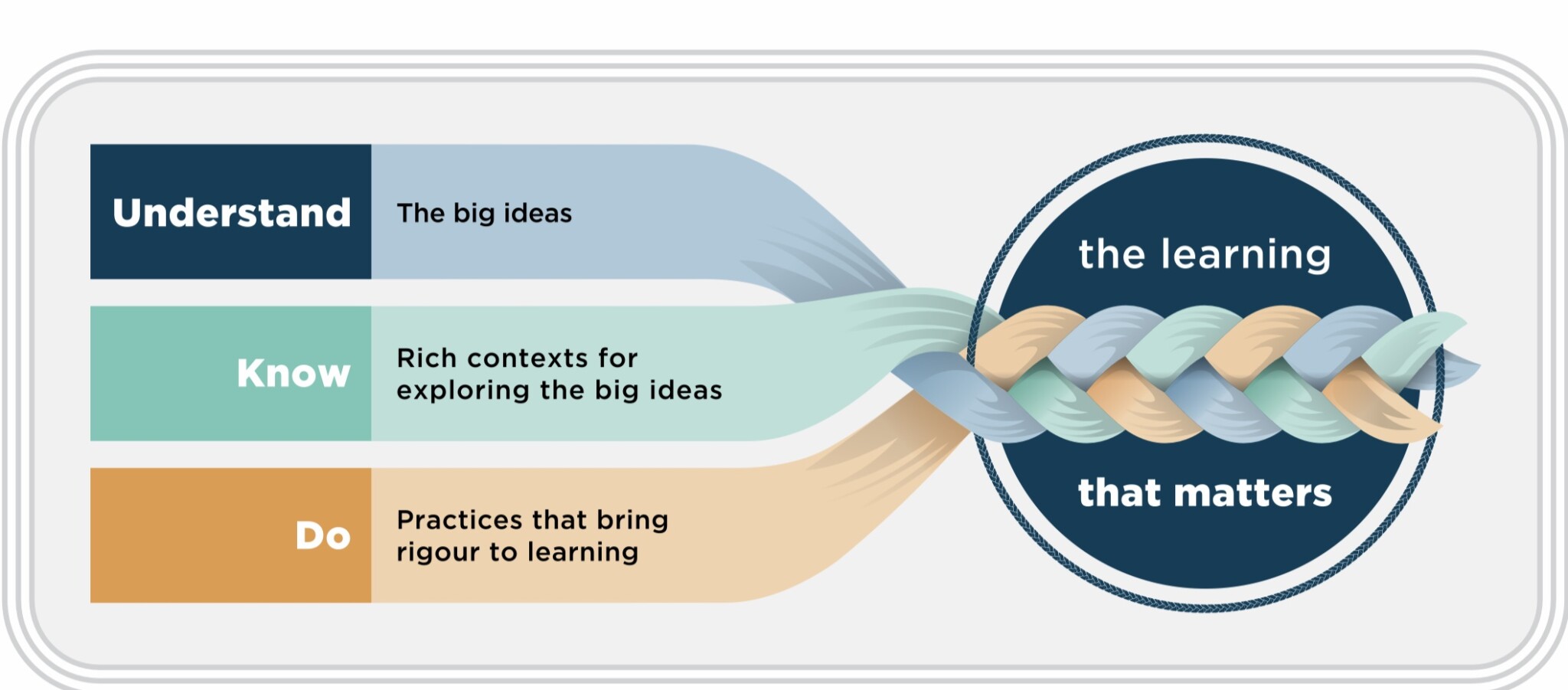 Understand

The big ideas

Know

Rich contexts for exploring the big ideas

Do

Practices that bring rigour to learning

the learning

that matters